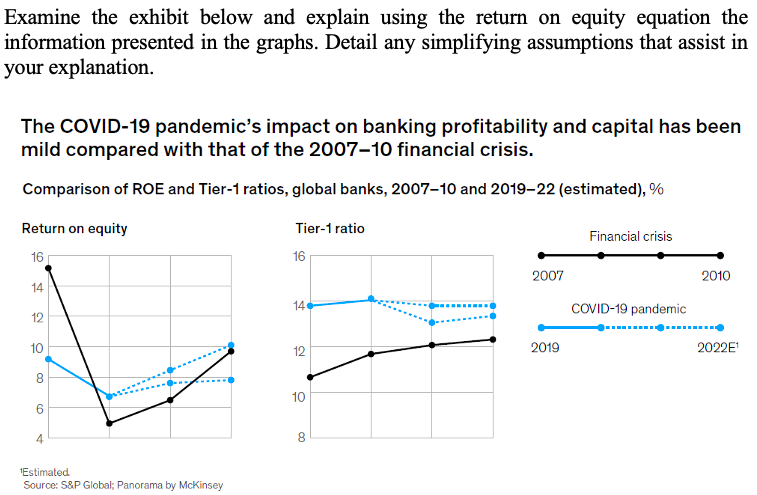 Examine the exhibit below and explain using the return on equity equation the information presented in the graphs. Detail any simplifying assumptions that assist in your explanation.

The COVID-19 pandemic's impact on banking profitability and capital has been mild compared with that of the 2007–10 financial crisis.

Comparison of ROE and Tier-1 ratios, global banks, 2007–10 and 2019–22 (estimated), %

Return on equity

16
14
12
10
8
6
4

Tier-1 ratio

16
14
12
10
8

Financial crisis
2007
2010

COVID-19 pandemic
2019
2022E$^1$

$^1$Estimated.
Source: S&P Global; Panorama by McKinsey